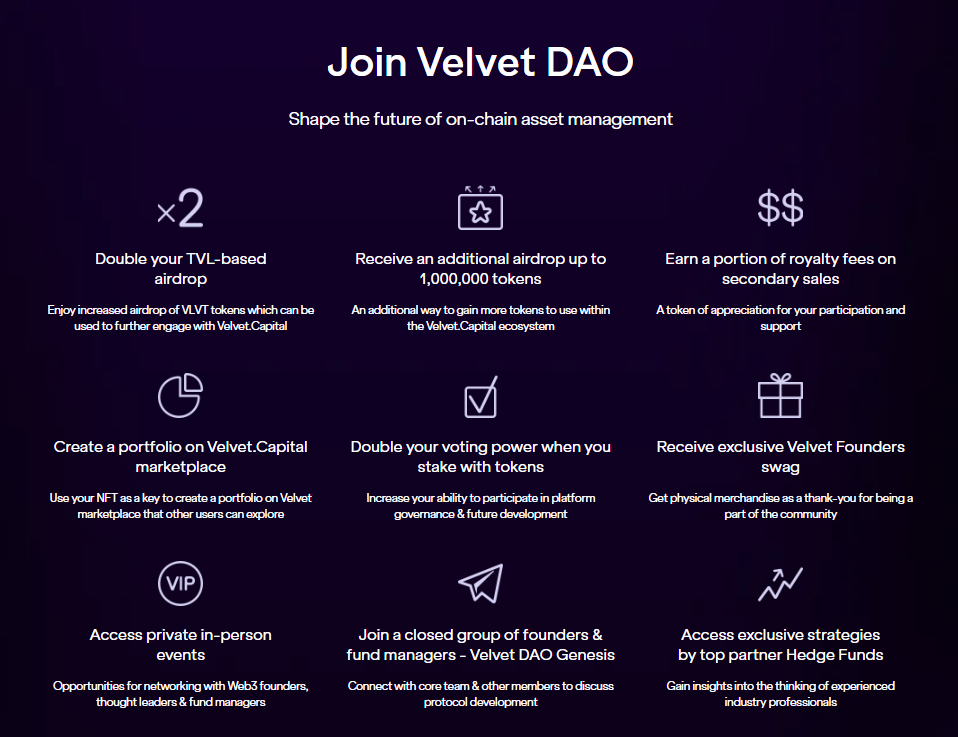 Join Velvet DAO

Shape the future of on-chain asset management

×2

Double your TVL-based airdrop

Enjoy increased airdrop of VLVT tokens which can be used to further engage with Velvet.Capital

Receive an additional airdrop up to 1,000,000 tokens

An additional way to gain more tokens to use within the Velvet.Capital ecosystem

$$

Earn a portion of royalty fees on secondary sales

A token of appreciation for your participation and support

Create a portfolio on Velvet.Capital marketplace

Use your NFT as a key to create a portfolio on Velvet marketplace that other users can explore

Double your voting power when you stake with tokens

Increase your ability to participate in platform governance & future development

Receive exclusive Velvet Founders swag

Get physical merchandise as a thank-you for being a part of the community

VIP

Access private in-person events

Opportunities for networking with Web3 founders, thought leaders & fund managers

Join a closed group of founders & fund managers - Velvet DAO Genesis

Connect with core team & other members to discuss protocol development

Access exclusive strategies by top partner Hedge Funds

Gain insights into the thinking of experienced industry professionals